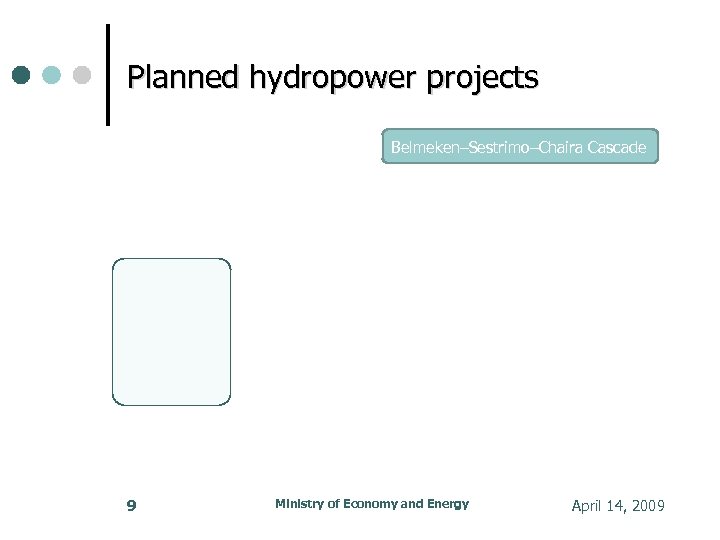 Planned hydropower projects

Belmeken–Sestrimo–Chaira Cascade

9

Ministry of Economy and Energy

April 14, 2009